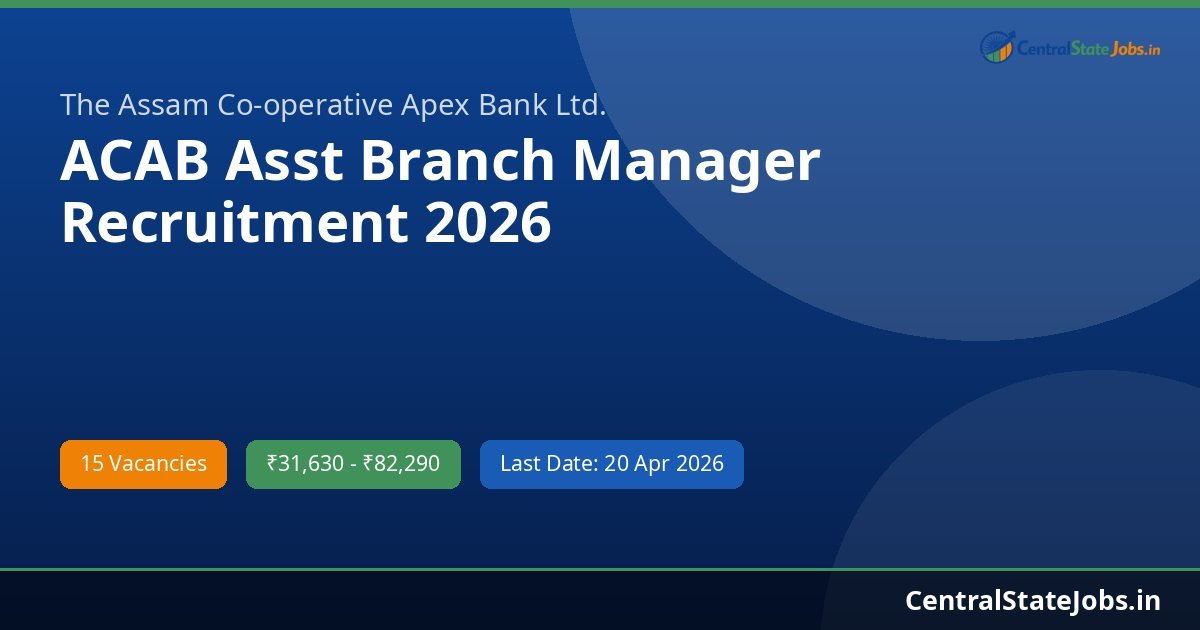 CentralStateJobs.in

The Assam Co-operative Apex Bank Ltd.

ACAB Asst Branch Manager Recruitment 2026

15 Vacancies

₹31,630 - ₹82,290

Last Date: 20 Apr 2026

CentralStateJobs.in